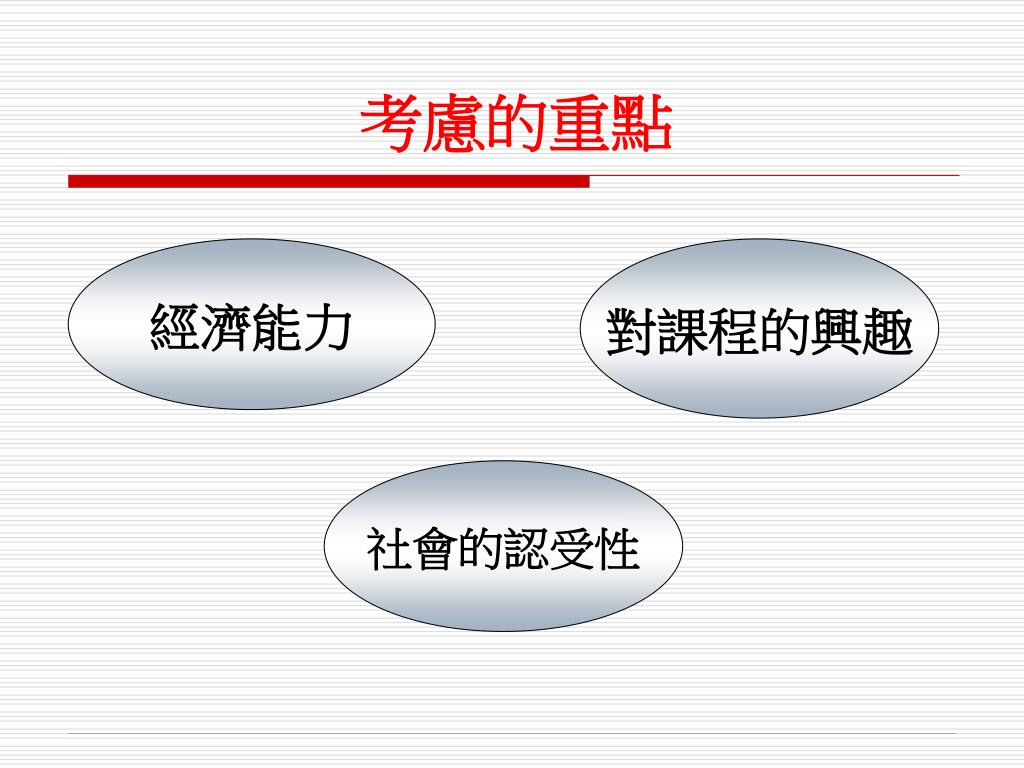 考慮的重點

經濟能力

對課程的興趣

社會的認受性